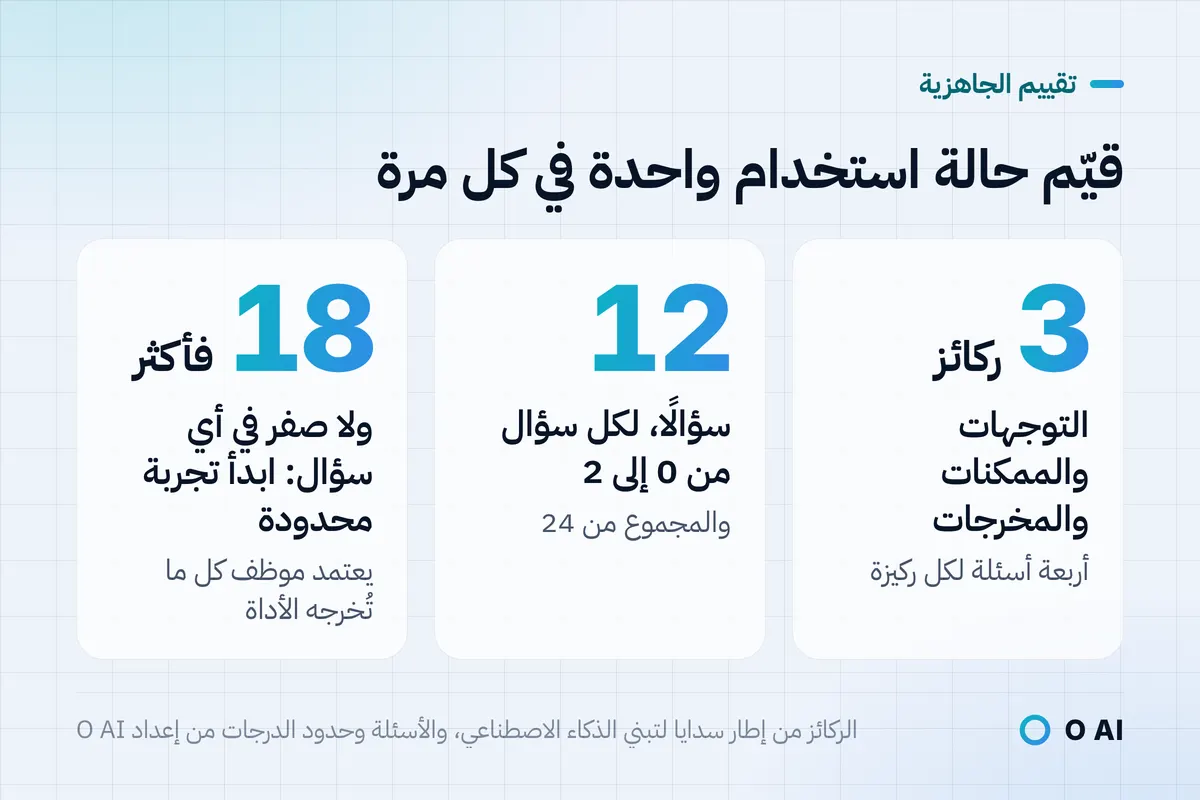 تقييم الجاهزية

قيّم حالة استخدام واحدة في كل مرة

3 ركائز

التوجهات والممكنات والمخرجات

أربعة أسئلة لكل ركيزة

12

سؤالًا، لكل سؤال من 0 إلى 2

والمجموع من 24

18 فأكثر

ولا صفر في أي سؤال: ابدأ تجربة محدودة

يعتمد موظف كل ما تُخرجه الأداة

O AI

الركائز من إطار سدايا لتبني الذكاء الاصطناعي، والأسئلة وحدود الدرجات من إعداد O AI